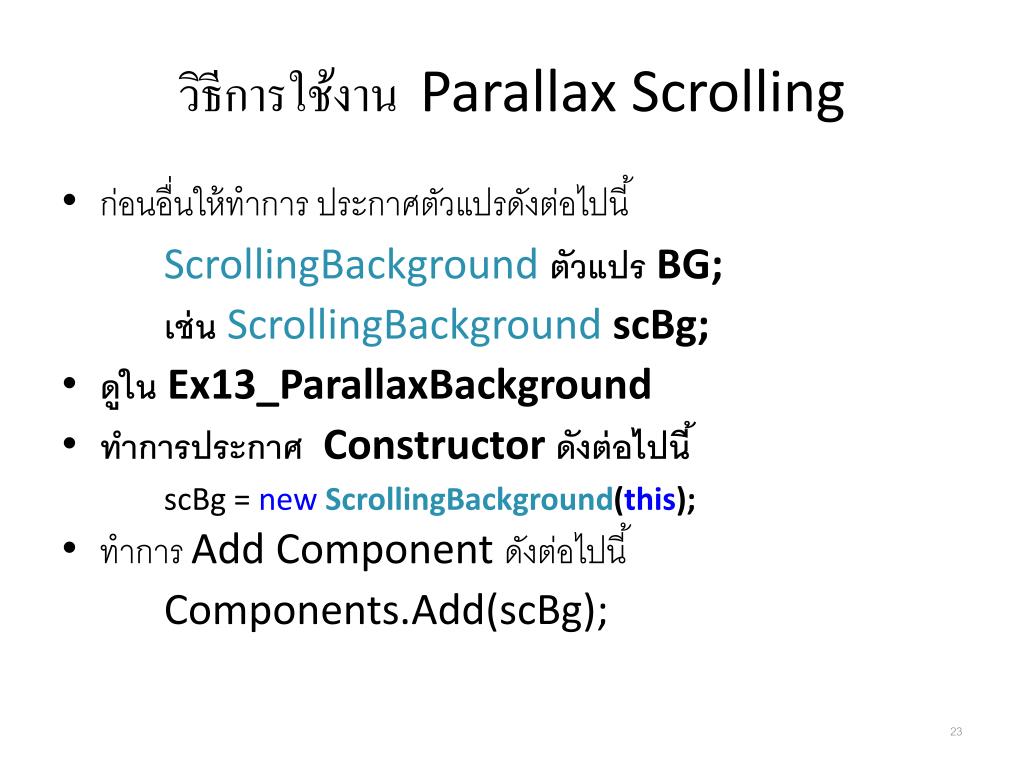 วิธีการใช้งาน Parallax Scrolling

• ก่อนอื่นให้ทำการ ประกาศตัวแปรดังต่อไปนี้

ScrollingBackground ตัวแปร BG;

เช่น ScrollingBackground scBg;

• ดูใน Ex13_ParallaxBackground

• ทำการประกาศ Constructor ดังต่อไปนี้

scBg = new ScrollingBackground(this);

• ทำการ Add Component ดังต่อไปนี้

Components.Add(scBg);

23